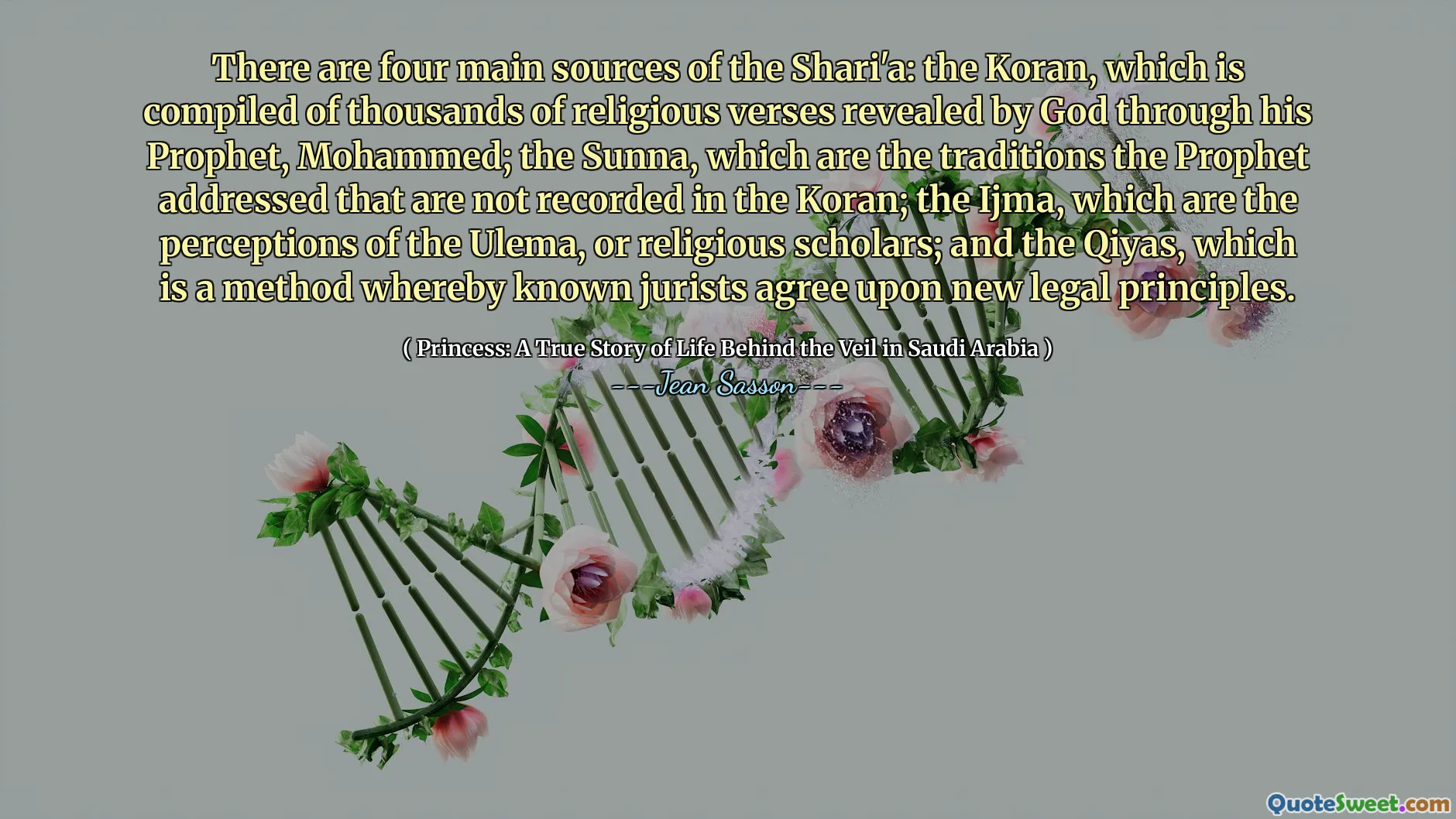 There are four main sources of the Shari'a: the Koran, which is compiled of thousands of religious verses revealed by God through his Prophet, Mohammed; the Sunna, which are the traditions the Prophet addressed that are not recorded in the Koran; the Ijma, which are the perceptions of the Ulema, or religious scholars; and the Qiyas, which is a method whereby known jurists agree upon new legal principles.

( Princess: A True Story of Life Behind the Veil in Saudi Arabia )

---Jean Sasson---

QuoteSweet.com